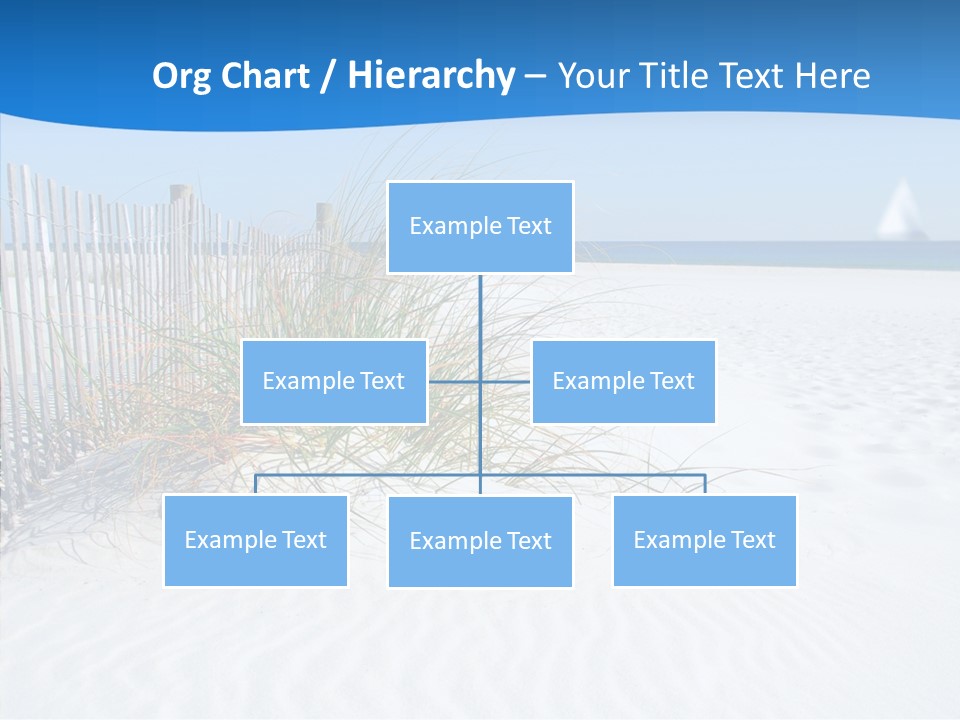 Org Chart / Hierarchy – Your Title Text Here

Example Text

Example Text

Example Text

Example Text

Example Text

Example Text